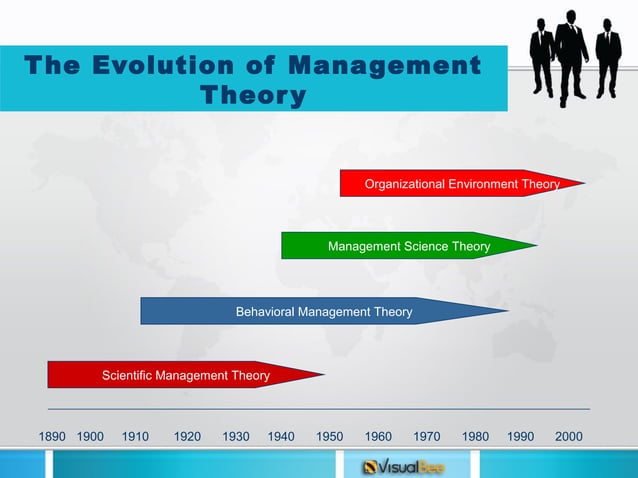 The Evolution of Management Theory

Organizational Environment Theory

Management Science Theory

Behavioral Management Theory

Scientific Management Theory

1890 1900 1910 1920 1930 1940 1950 1960 1970 1980 1990 2000

VisualBee